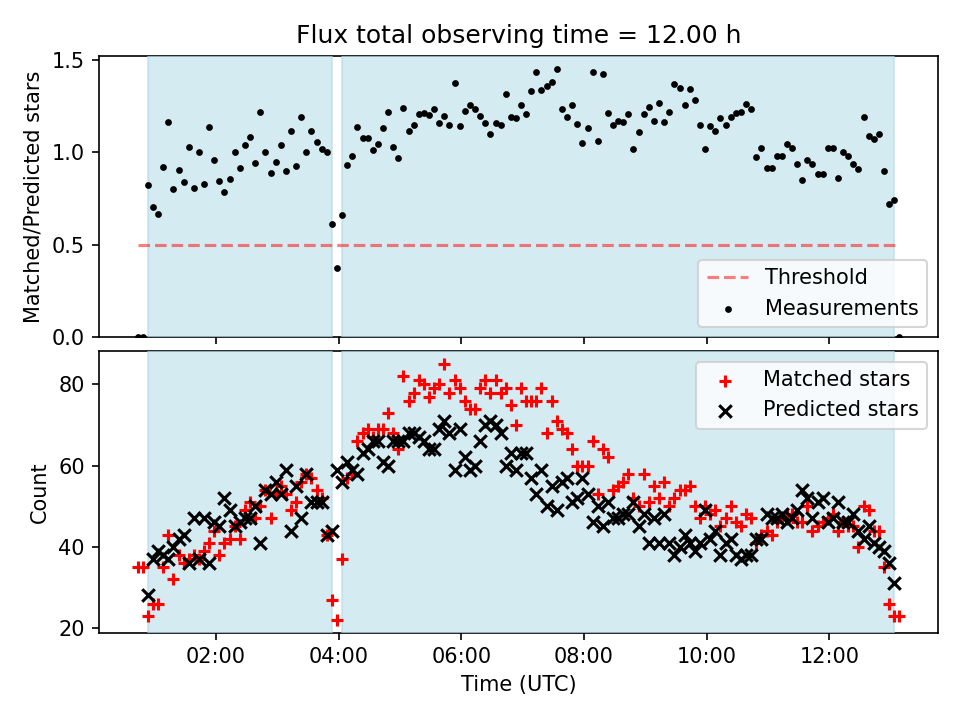 Flux total observing time = 12.00 h

Matched/Predicted stars

1.5
1.0
0.5
0.0

Threshold
Measurements

Count

80
60
40
20

Matched stars
Predicted stars

02:00
04:00
06:00
08:00
10:00
12:00

Time (UTC)